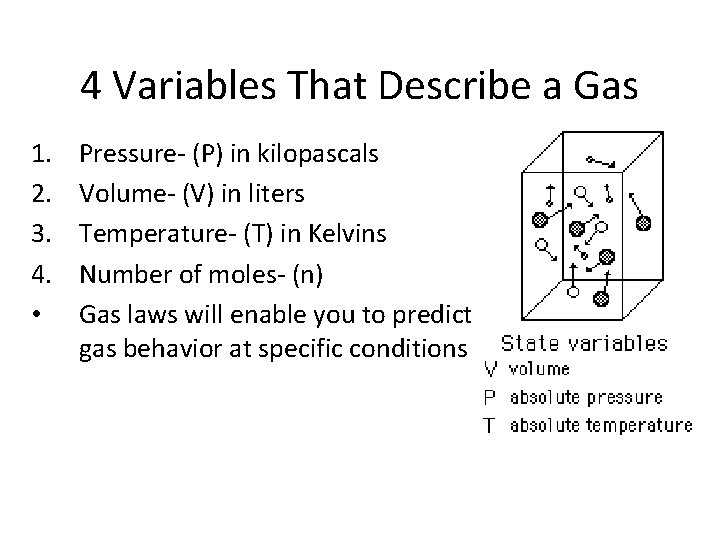 4 Variables That Describe a Gas

1. Pressure- (P) in kilopascals
2. Volume- (V) in liters
3. Temperature- (T) in Kelvins
4. Number of moles- (n)

• Gas laws will enable you to predict gas behavior at specific conditions

State variables
V volume
P absolute pressure
T absolute temperature